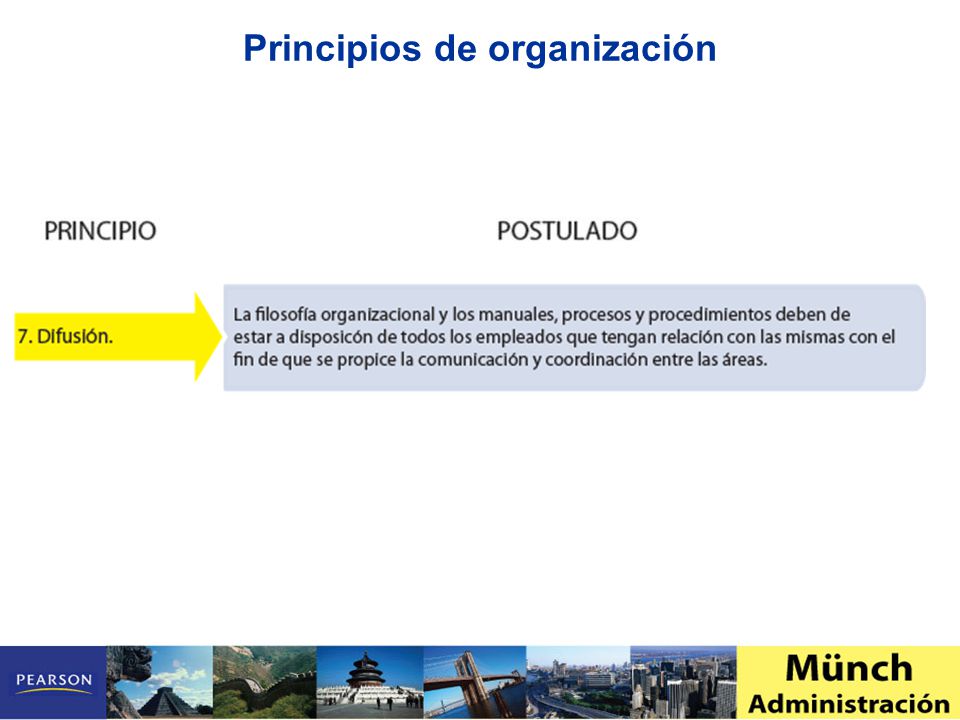 Principios de organización

PRINCIPIO

POSTULADO

7. Difusión.

La filosofía organizacional y los manuales, procesos y procedimientos deben de estar a disposicón de todos los empleados que tengan relación con las mismas con el fin de que se propice la comunicación y coordinación entre las áreas.

PEARSON

Münch
Administración